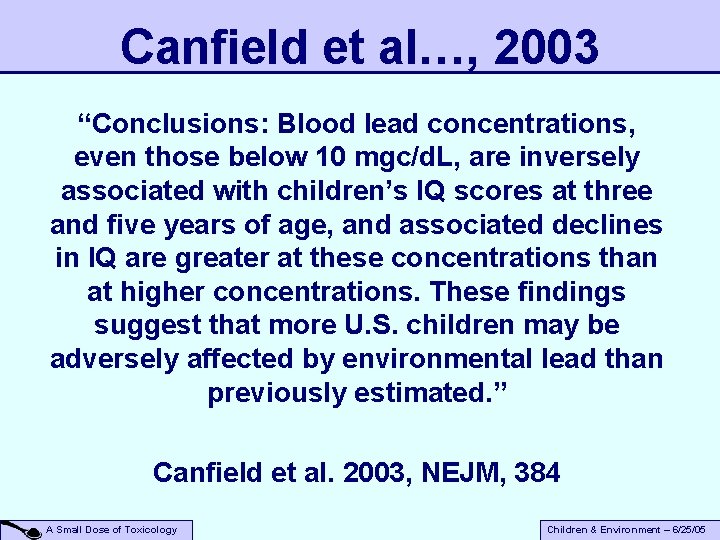 Canfield et al…, 2003

“Conclusions: Blood lead concentrations, even those below 10 mgc/dL, are inversely associated with children’s IQ scores at three and five years of age, and associated declines in IQ are greater at these concentrations than at higher concentrations. These findings suggest that more U.S. children may be adversely affected by environmental lead than previously estimated.”

Canfield et al. 2003, NEJM, 384

A Small Dose of Toxicology

Children & Environment – 6/25/05